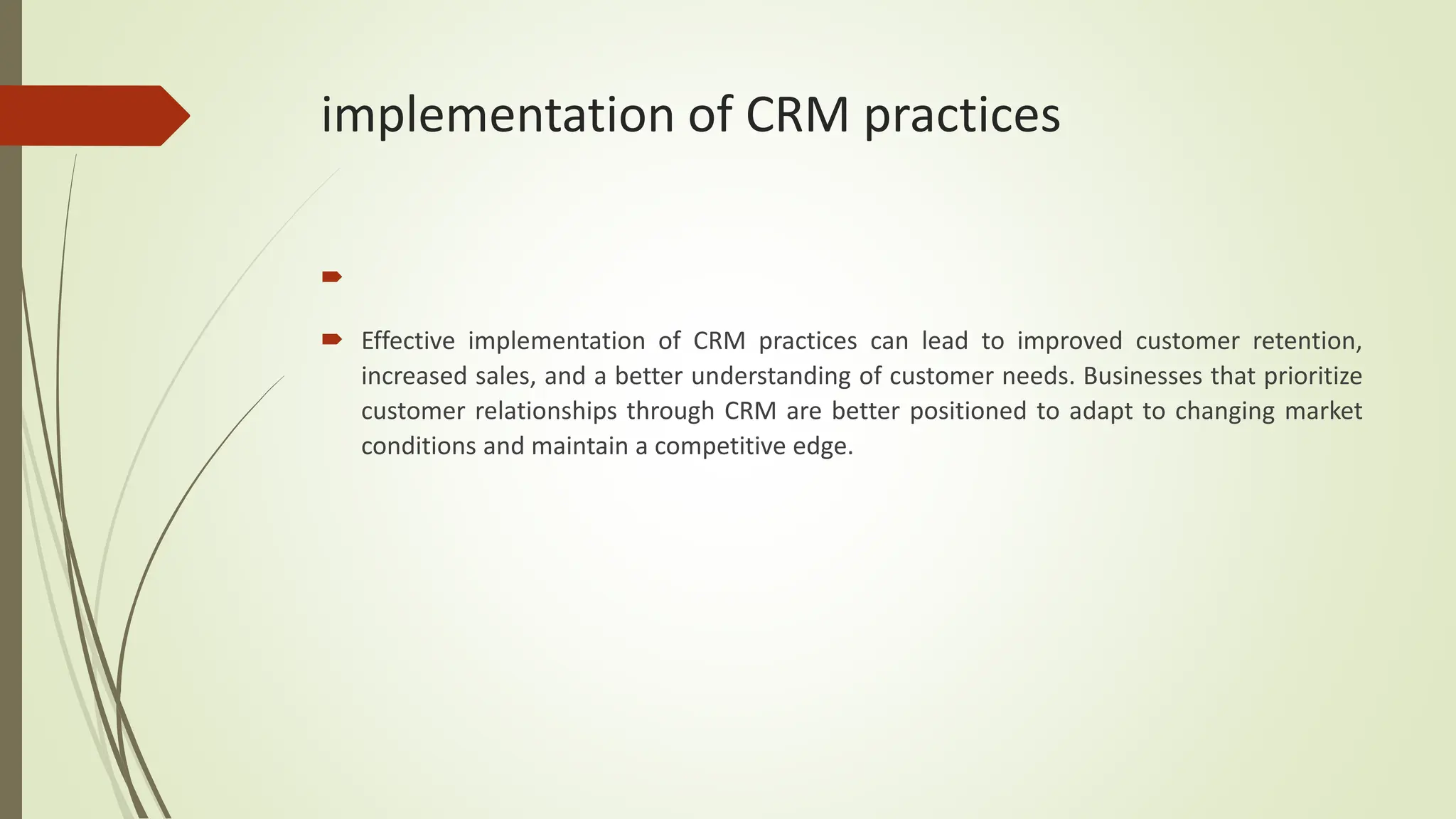 implementation of CRM practices

Effective implementation of CRM practices can lead to improved customer retention, increased sales, and a better understanding of customer needs. Businesses that prioritize customer relationships through CRM are better positioned to adapt to changing market conditions and maintain a competitive edge.